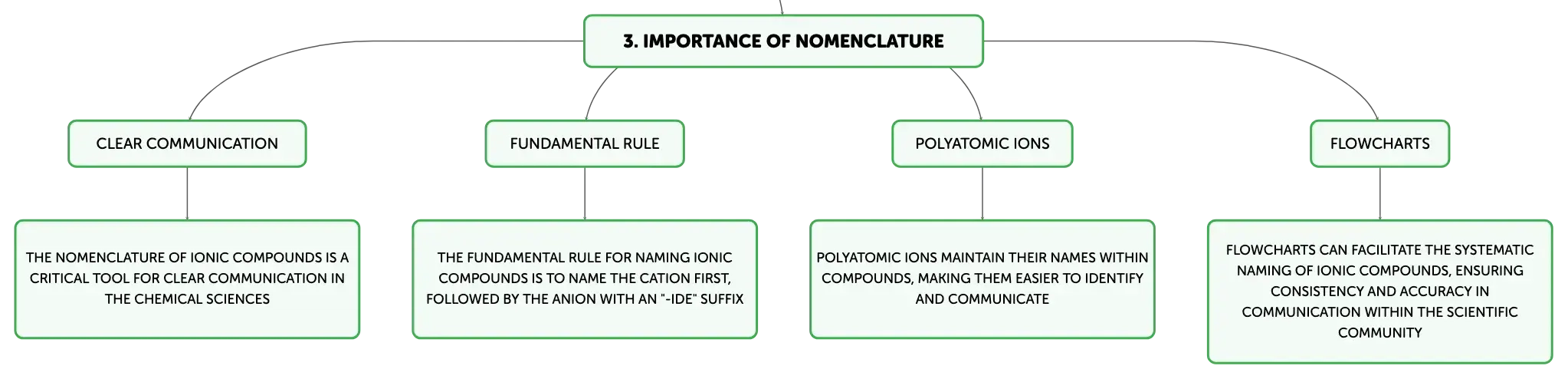 3. IMPORTANCE OF NOMENCLATURE

CLEAR COMMUNICATION

THE NOMENCLATURE OF IONIC COMPOUNDS IS A CRITICAL TOOL FOR CLEAR COMMUNICATION IN THE CHEMICAL SCIENCES

FUNDAMENTAL RULE

THE FUNDAMENTAL RULE FOR NAMING IONIC COMPOUNDS IS TO NAME THE CATION FIRST, FOLLOWED BY THE ANION WITH AN "-IDE" SUFFIX

POLYATOMIC IONS

POLYATOMIC IONS MAINTAIN THEIR NAMES WITHIN COMPOUNDS, MAKING THEM EASIER TO IDENTIFY AND COMMUNICATE

FLOWCHARTS

FLOWCHARTS CAN FACILITATE THE SYSTEMATIC NAMING OF IONIC COMPOUNDS, ENSURING CONSISTENCY AND ACCURACY IN COMMUNICATION WITHIN THE SCIENTIFIC COMMUNITY